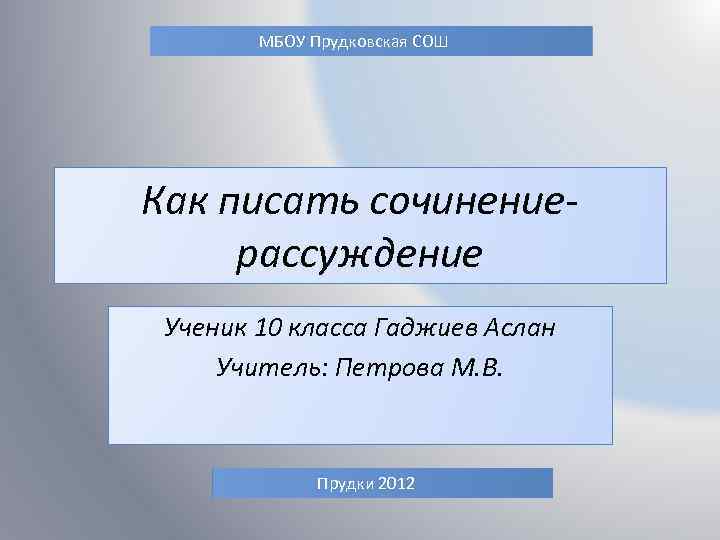 МБОУ Прудковская СОШ

Как писать сочинение-рассуждение

Ученик 10 класса Гаджиев Аслан
Учитель: Петрова М.В.

Прудки 2012